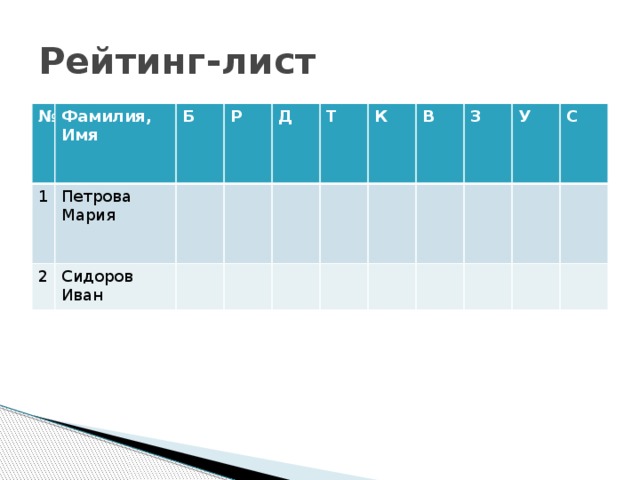 Рейтинг-лист

| № | Фамилия, Имя | Б | Р | Д | Т | К | В | З | У | С |
|---|---|---|---|---|---|---|---|---|---|---|
| 1 | Петрова Мария | | | | | | | | | |
| 2 | Сидоров Иван | | | | | | | | | |